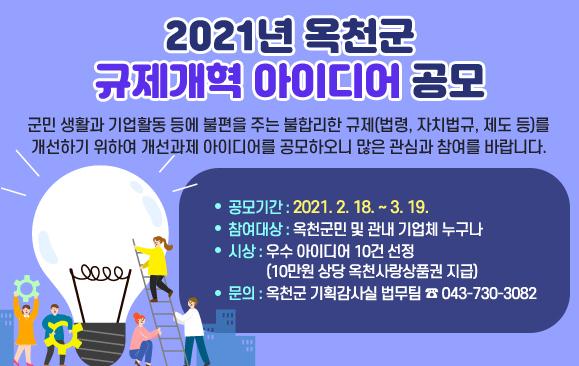 2021년 옥천군
규제개혁 아이디어 공모

군민 생활과 기업활동 등에 불편을 주는 불합리한 규제(법령, 자치법규, 제도 등)를 개선하기 위하여 개선과제 아이디어를 공모하오니 많은 관심과 참여를 바랍니다.

• 공모기간 : 2021. 2. 18. ~ 3. 19.
• 참여대상 : 옥천군민 및 관내 기업체 누구나
• 시상 : 우수 아이디어 10건 선정
(10만원 상당 옥천사랑상품권 지급)
• 문의 : 옥천군 기획감사실 법무팀 ☎ 043-730-3082